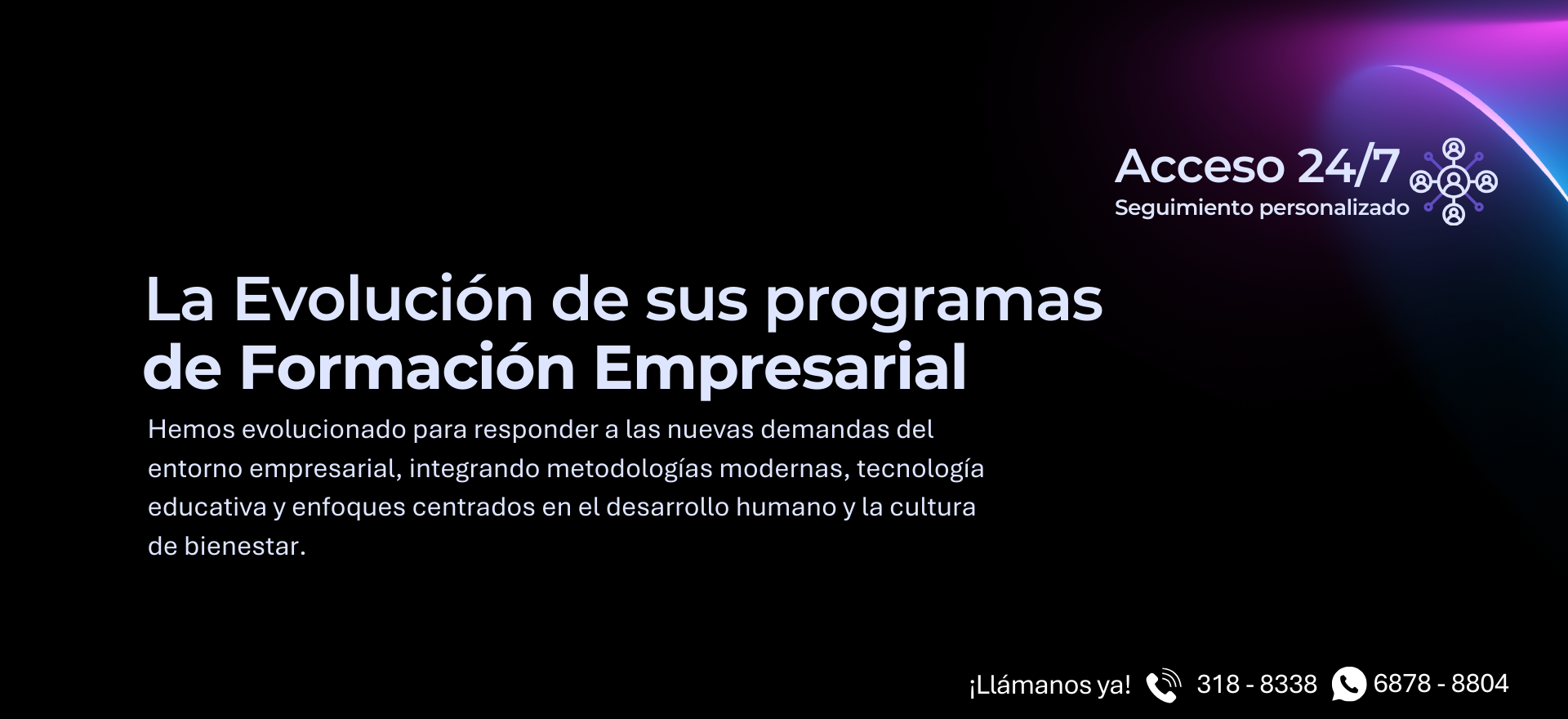 Acceso 24/7
Seguimiento personalizado

La Evolución de sus programas de Formación Empresarial

Hemos evolucionado para responder a las nuevas demandas del entorno empresarial, integrando metodologías modernas, tecnología educativa y enfoques centrados en el desarrollo humano y la cultura de bienestar.

¡Llámanos ya! 318 - 8338 6878 - 8804